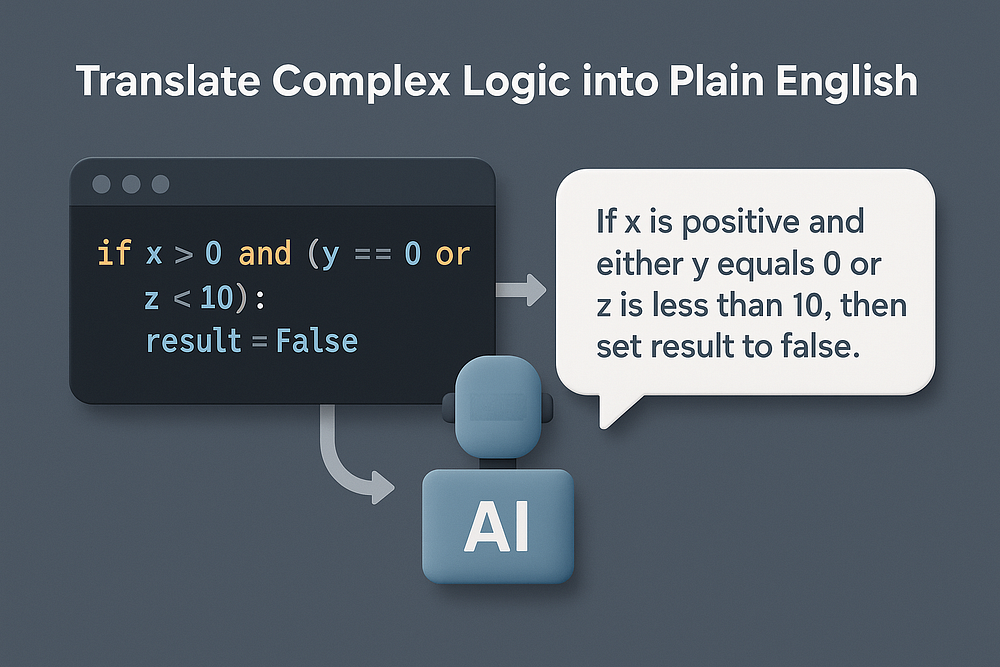 Translate Complex Logic into Plain English

if x > 0 and (y == 0 or
   z < 10):
   result = False

If x is positive and either y equals 0 or z is less than 10, then set result to false.

AI